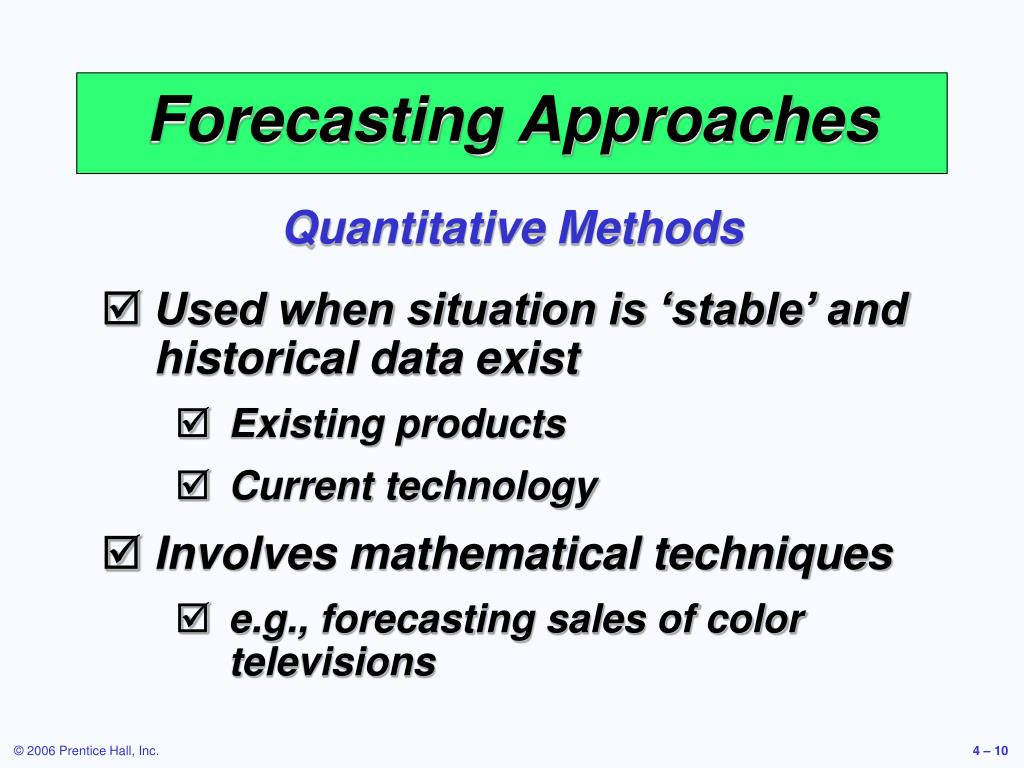 Forecasting Approaches

Quantitative Methods

☑ Used when situation is ‘stable’ and historical data exist

☑ Existing products

☑ Current technology

☑ Involves mathematical techniques

☑ e.g., forecasting sales of color televisions

© 2006 Prentice Hall, Inc.

4 – 10